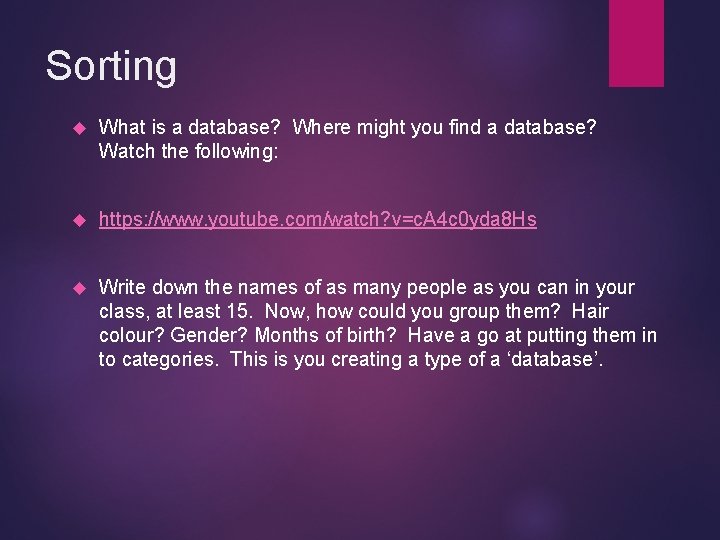 Sorting

What is a database? Where might you find a database? Watch the following:

https://www.youtube.com/watch?v=cA4c0yda8Hs

Write down the names of as many people as you can in your class, at least 15. Now, how could you group them? Hair colour? Gender? Months of birth? Have a go at putting them in to categories. This is you creating a type of a ‘database’.